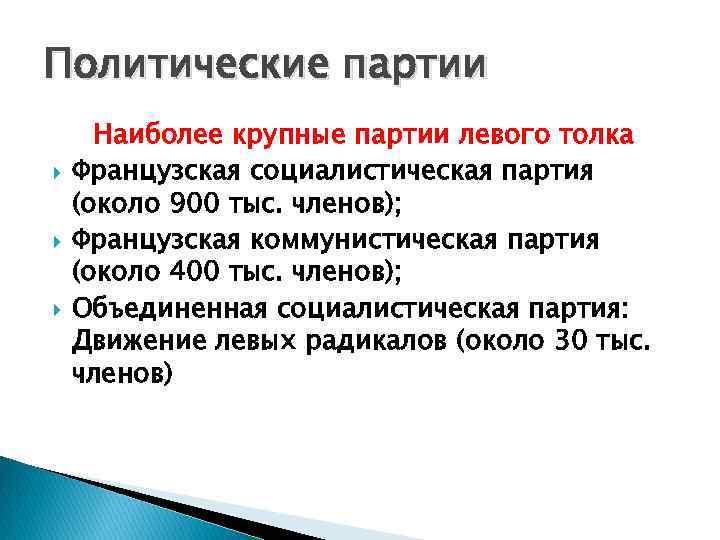 Политические партии

Наиболее крупные партии левого толка

Французская социалистическая партия (около 900 тыс. членов);

Французская коммунистическая партия (около 400 тыс. членов);

Объединенная социалистическая партия: Движение левых радикалов (около 30 тыс. членов)